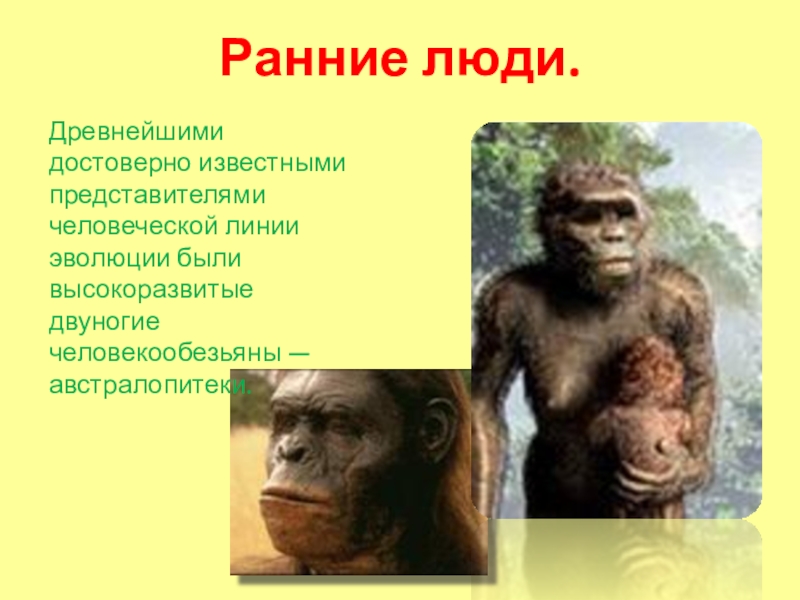 Ранние люди.

Древнейшими достоверно известными представителями человеческой линии эволюции были высокоразвитые двуногие человекообезьяны — австралопитеки.